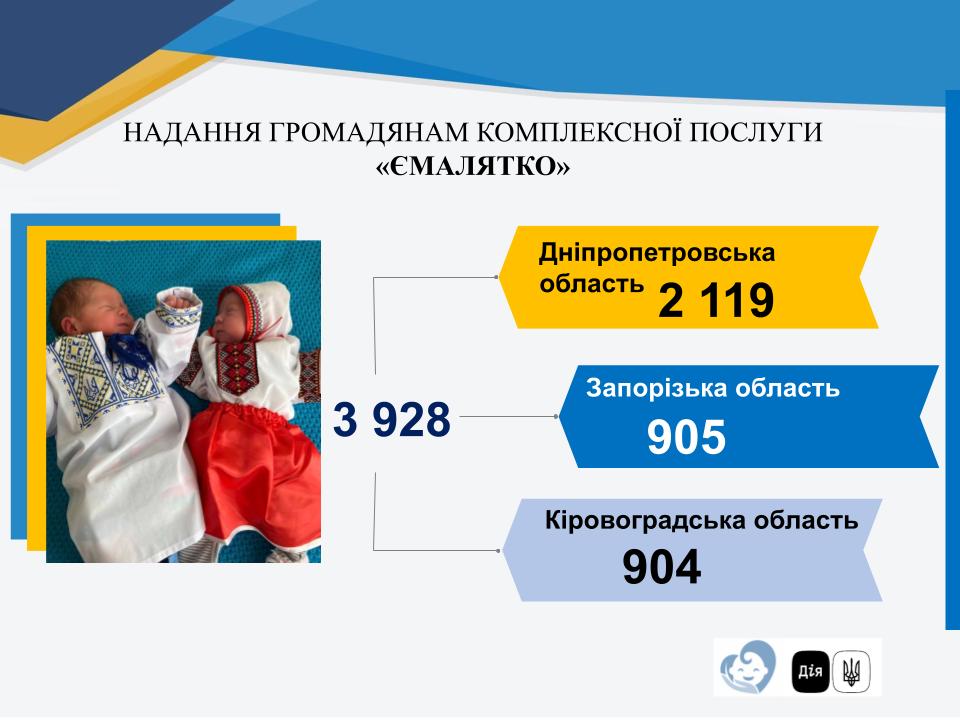 НАДАННЯ ГРОМАДЯНАМ КОМПЛЕКСНОЇ ПОСЛУГИ «ЄМАЛЯТКО»

3 928

Дніпропетровська область 2 119

Запорізька область 905

Кіровоградська область 904

Дія